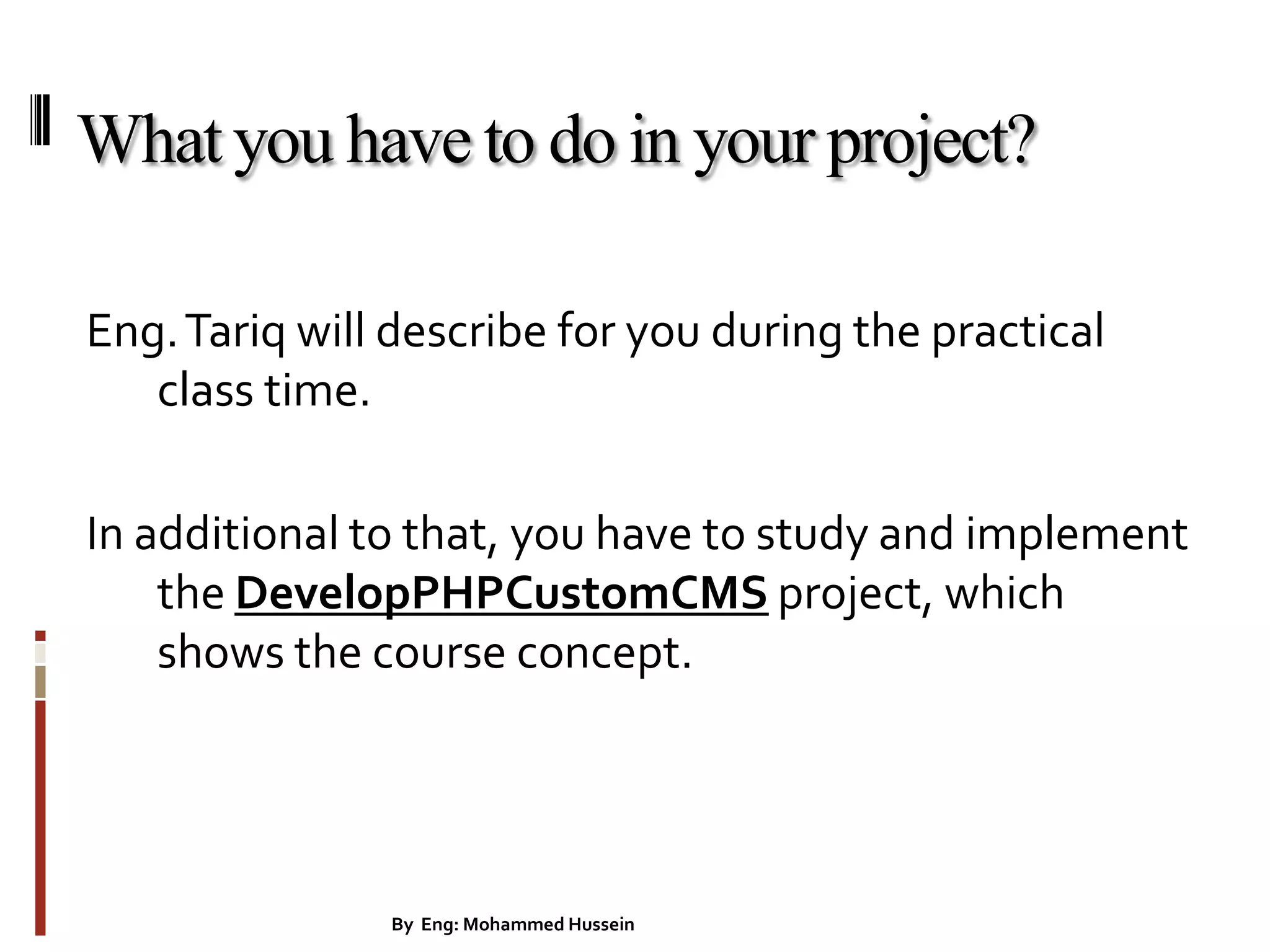 What you have to do in your project?

Eng. Tariq will describe for you during the practical class time.

In additional to that, you have to study and implement the DevelopPHPCustomCMS project, which shows the course concept.

By Eng: Mohammed Hussein